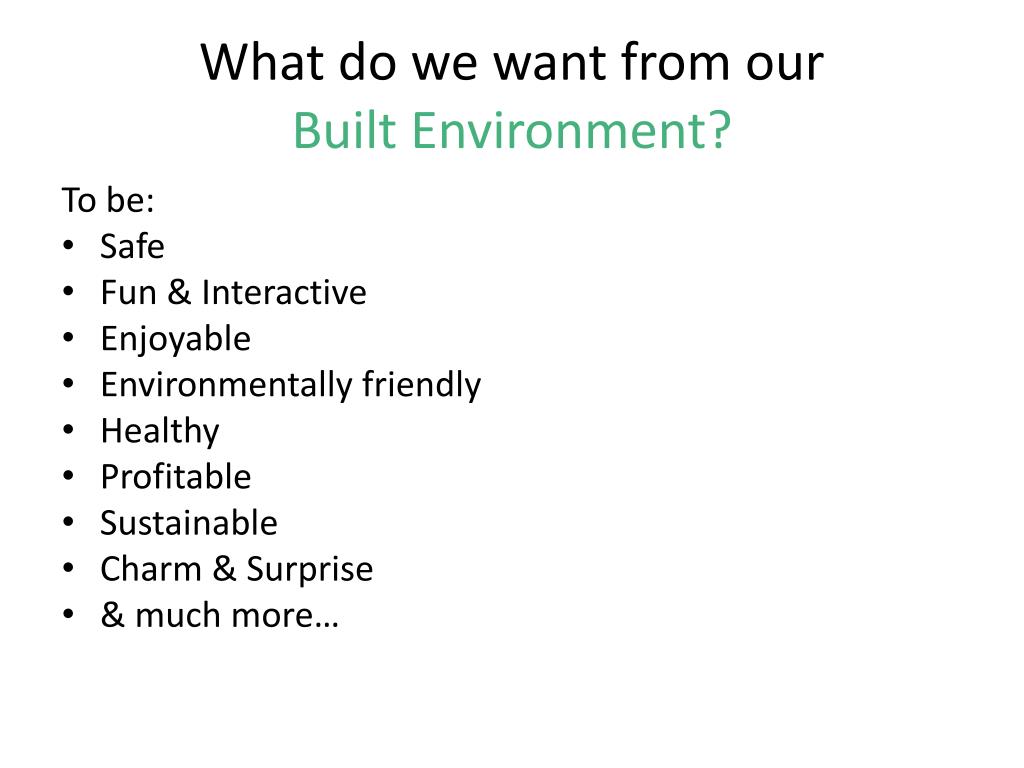 What do we want from our
Built Environment?

To be:
• Safe
• Fun & Interactive
• Enjoyable
• Environmentally friendly
• Healthy
• Profitable
• Sustainable
• Charm & Surprise
• & much more…